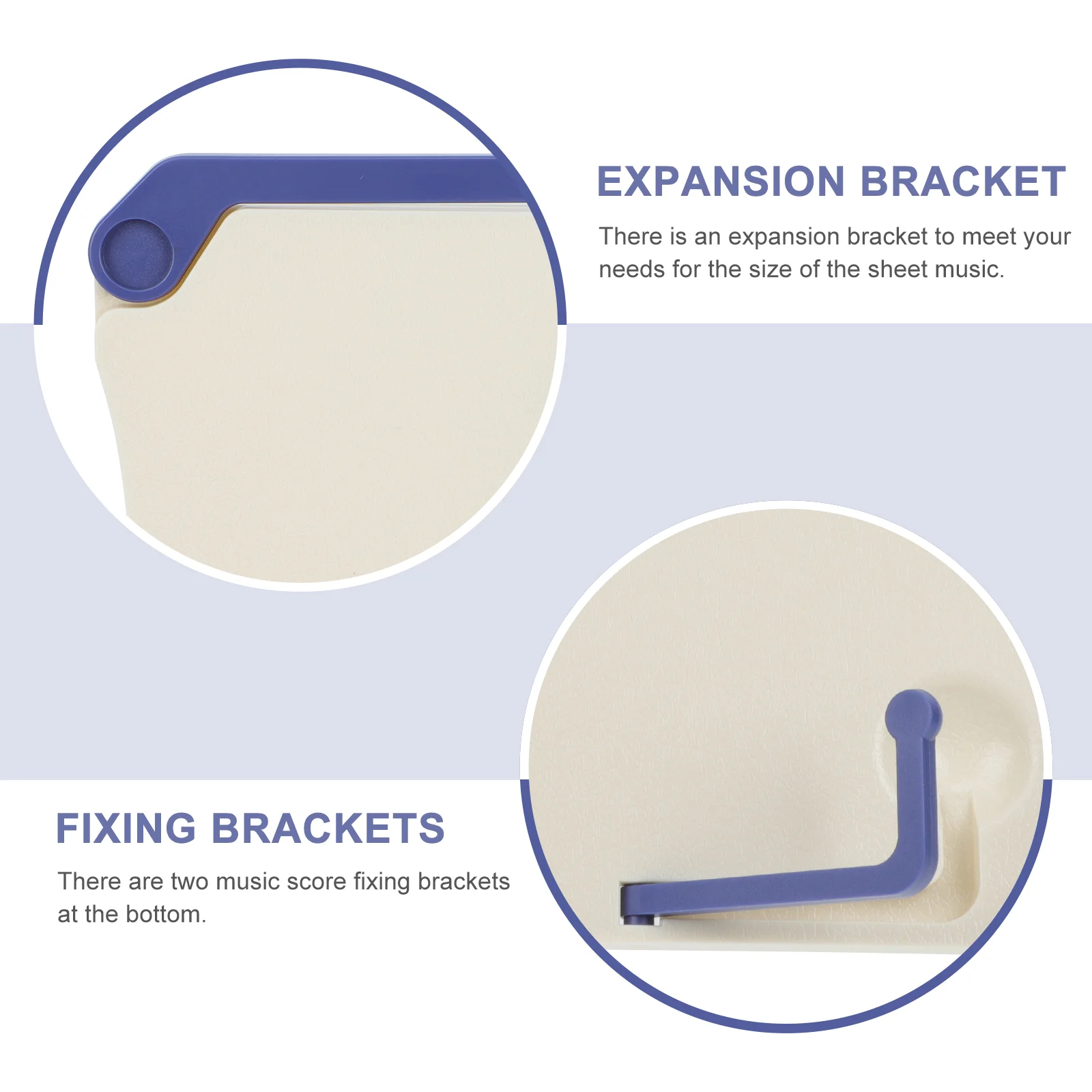 EXPANSION BRACKET

There is an expansion bracket to meet your needs for the size of the sheet music.

FIXING BRACKETS

There are two music score fixing brackets at the bottom.